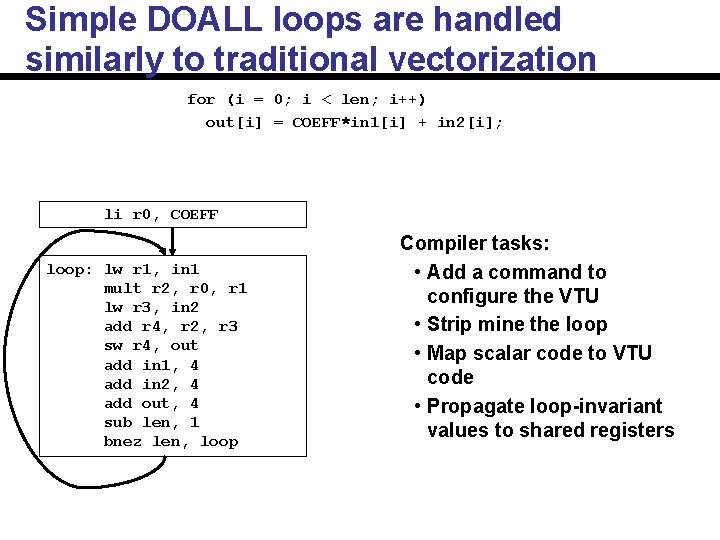 Simple DOALL loops are handled similarly to traditional vectorization

for (i = 0; i < len; i++)
out[i] = COEFF*in1[i] + in2[i];

li r0, COEFF

loop: lw r1, in1
mult r2, r0, r1
lw r3, in2
add r4, r2, r3
sw r4, out
add in1, 4
add in2, 4
add out, 4
sub len, 1
bnez len, loop

Compiler tasks:
• Add a command to configure the VTU
• Strip mine the loop
• Map scalar code to VTU code
• Propagate loop-invariant values to shared registers